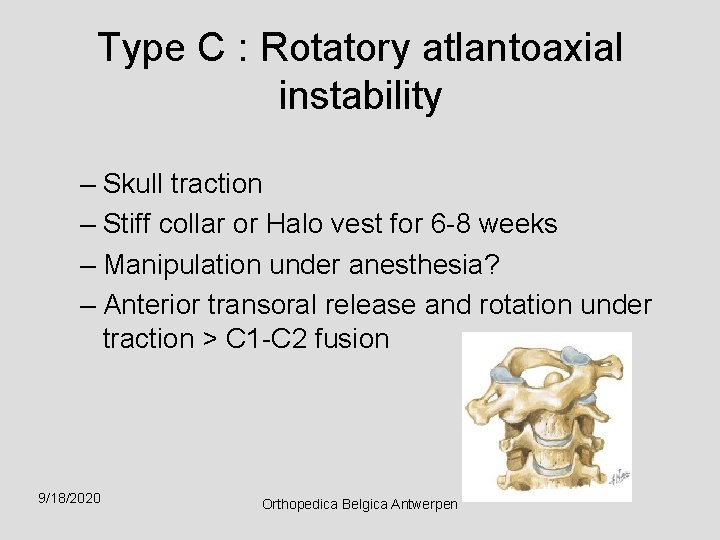 Type C : Rotatory atlantoaxial instability

– Skull traction
– Stiff collar or Halo vest for 6-8 weeks
– Manipulation under anesthesia?
– Anterior transoral release and rotation under traction > C1-C2 fusion

9/18/2020

Orthopedica Belgica Antwerpen